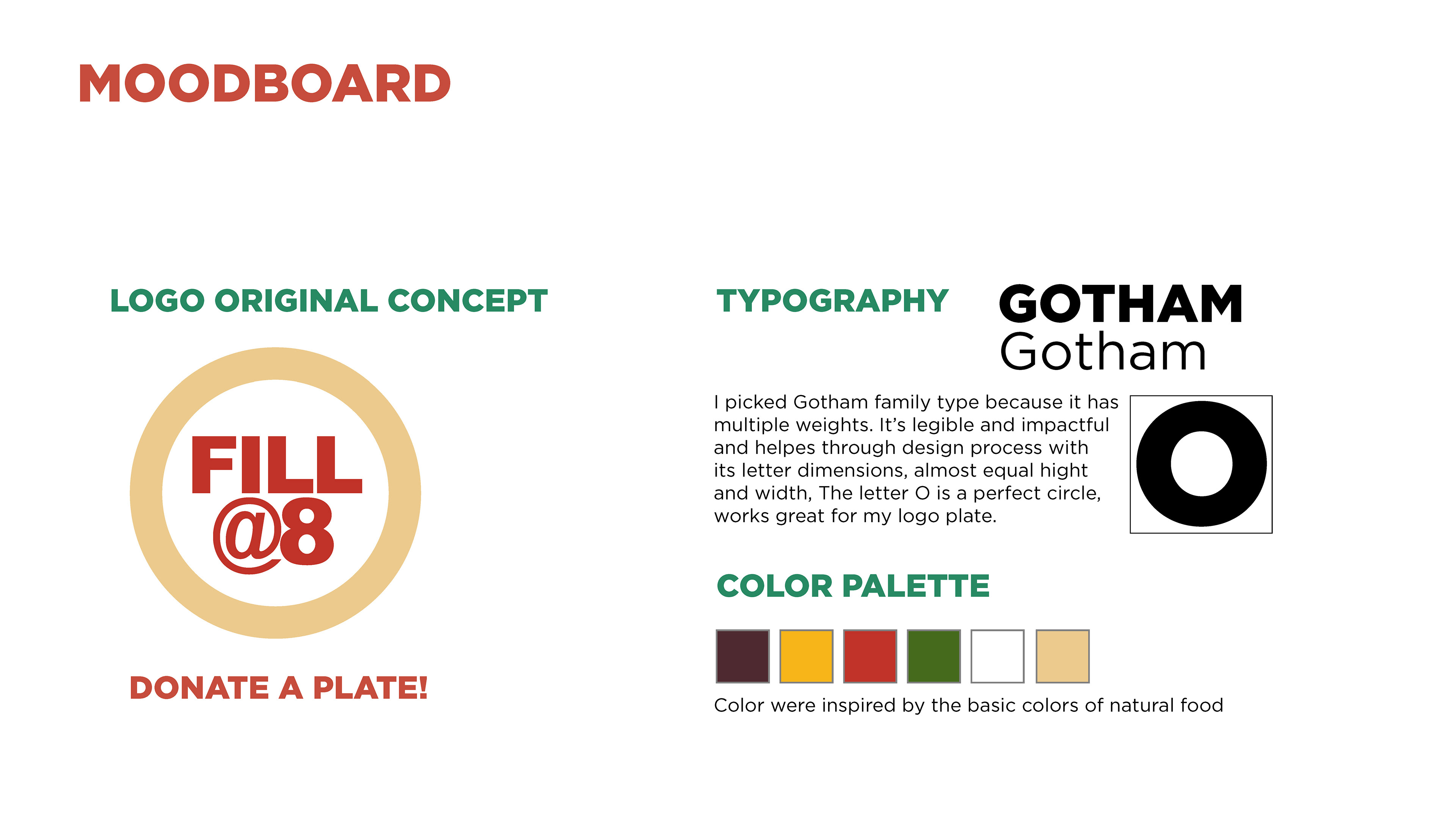 MOODBOARD

LOGO ORIGINAL CONCEPT

FILL
@8

DONATE A PLATE!

TYPOGRAPHY

GOTHAM
Gotham

I picked Gotham family type because it has multiple weights. It's legible and impactful and helpes through design process with its letter dimensions, almost equal hight and width, The letter O is a perfect circle, works great for my logo plate.

O

COLOR PALETTE

Color were inspired by the basic colors of natural food